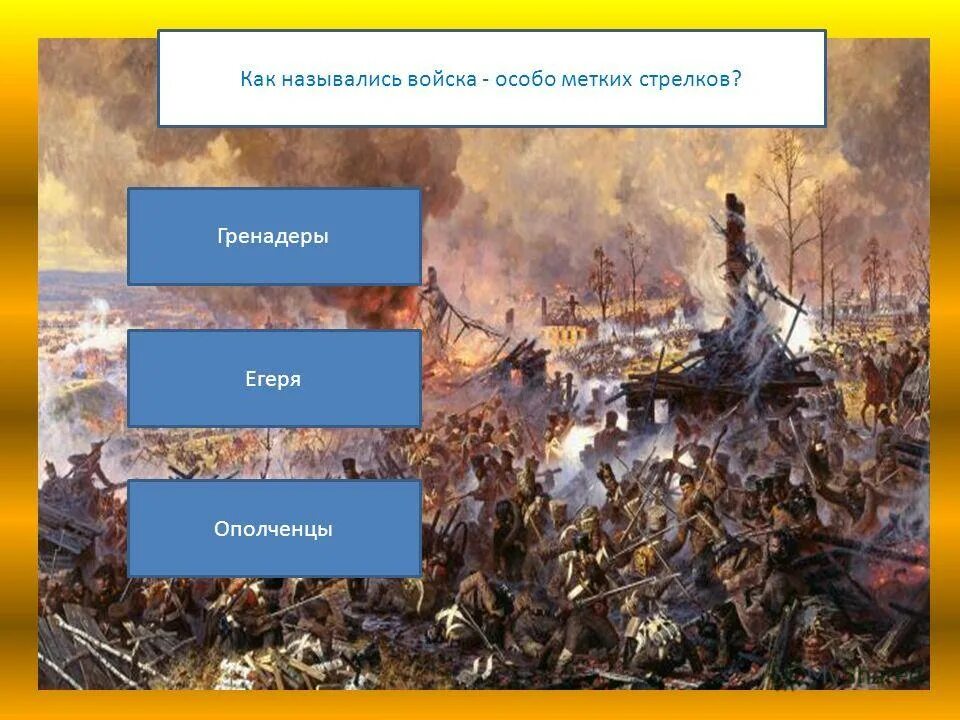 Как назывались войска - особо метких стрелков?

Гренадеры

Егеря

Ополченцы